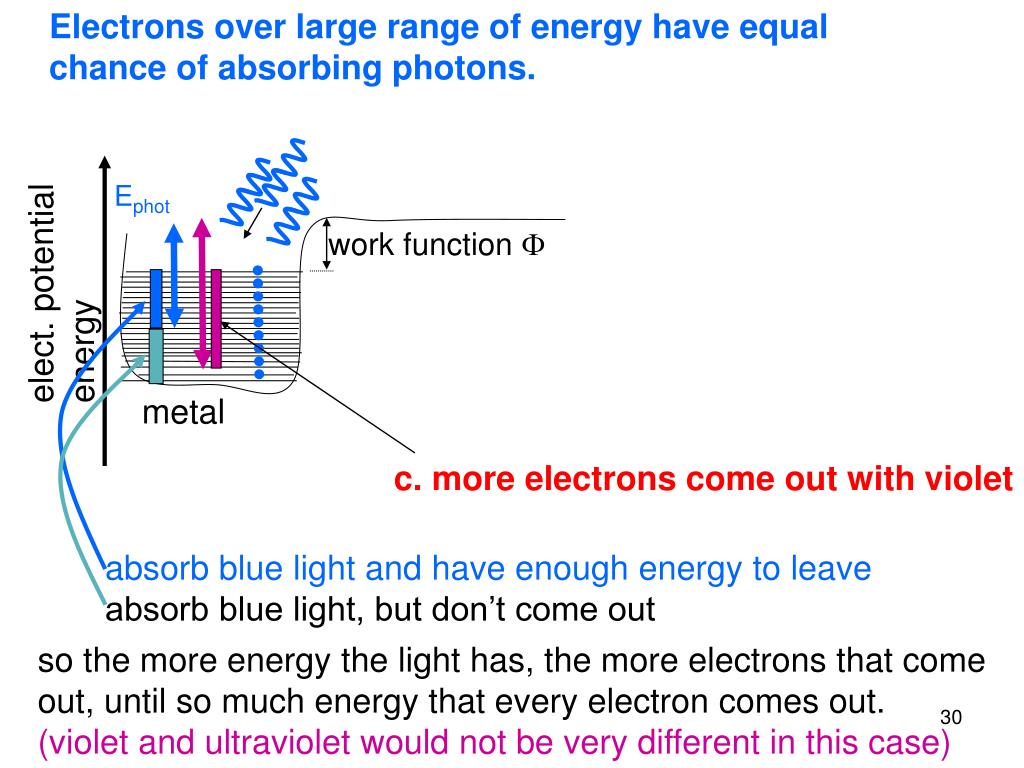 Electrons over large range of energy have equal chance of absorbing photons.

elect. potential energy

$E_{phot}$

work function $\Phi$

metal

c. more electrons come out with violet

absorb blue light and have enough energy to leave
absorb blue light, but don't come out

so the more energy the light has, the more electrons that come out, until so much energy that every electron comes out.
(violet and ultraviolet would not be very different in this case)

30